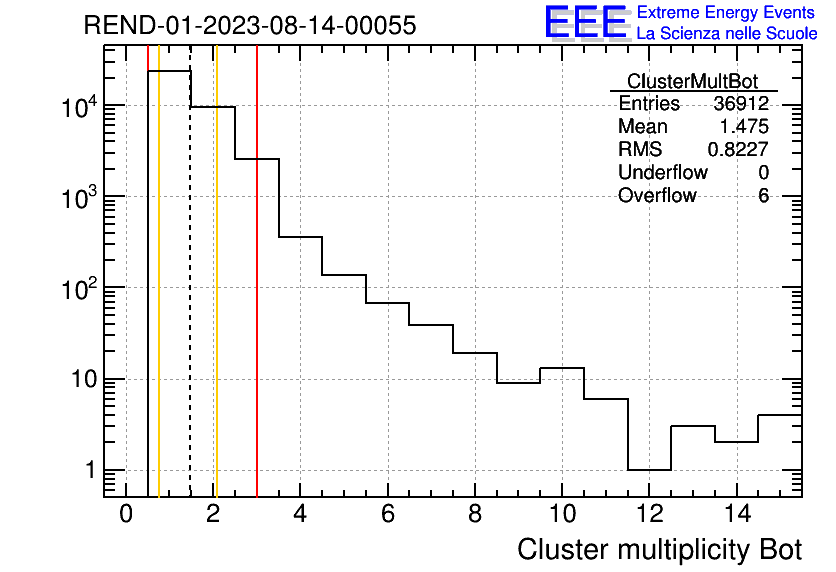 REND-01-2023-08-14-00055

EEE Extreme Energy Events
La Scienza nelle Scuole

| ClusterMultBot | |
|---|---|
| Entries | 36912 |
| Mean | 1.475 |
| RMS | 0.8227 |
| Underflow | 0 |
| Overflow | 6 |

$10^4$
$10^3$
$10^2$
10
1

0 2 4 6 8 10 12 14

Cluster multiplicity Bot